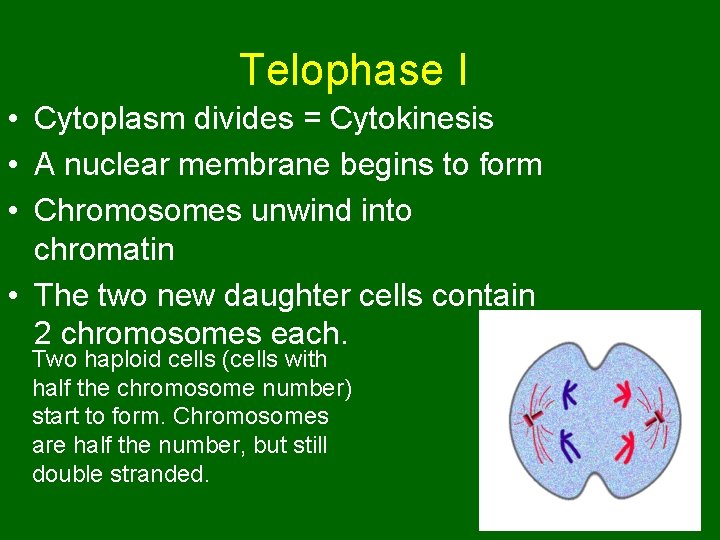 Telophase I

• Cytoplasm divides = Cytokinesis
• A nuclear membrane begins to form
• Chromosomes unwind into chromatin
• The two new daughter cells contain 2 chromosomes each.

Two haploid cells (cells with half the chromosome number) start to form. Chromosomes are half the number, but still double stranded.